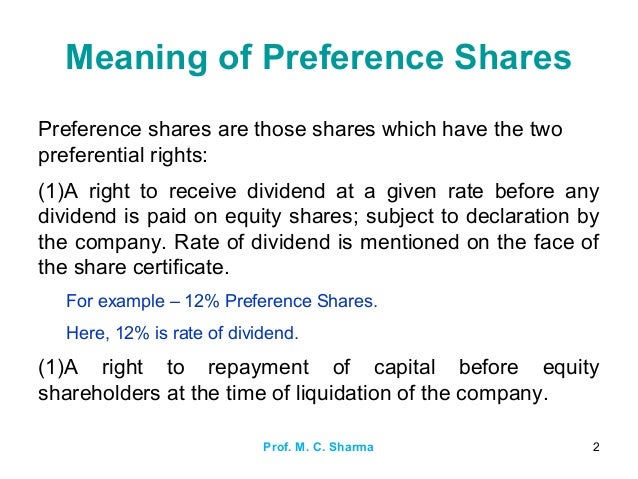 Meaning of Preference Shares

Preference shares are those shares which have the two preferential rights:

(1)A right to receive dividend at a given rate before any dividend is paid on equity shares; subject to declaration by the company. Rate of dividend is mentioned on the face of the share certificate.

For example – 12% Preference Shares.

Here, 12% is rate of dividend.

(1)A right to repayment of capital before equity shareholders at the time of liquidation of the company.

Prof. M. C. Sharma

2